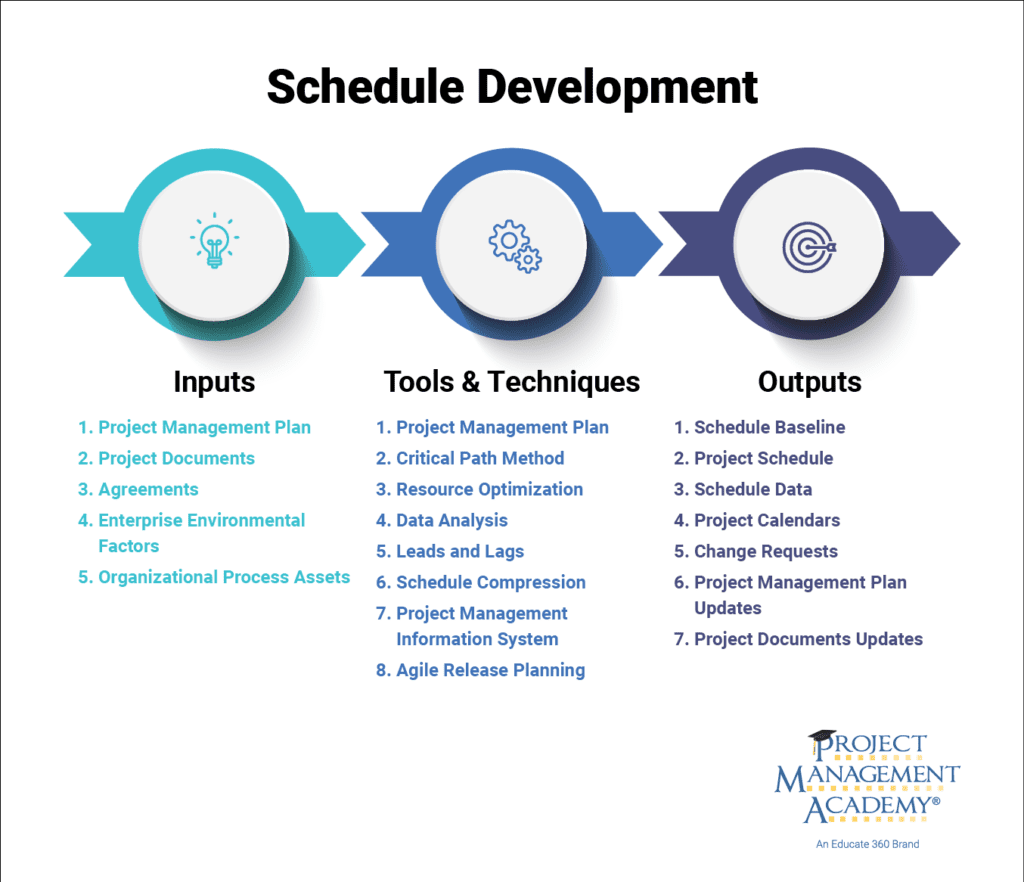 Schedule Development

Inputs

1. Project Management Plan
2. Project Documents
3. Agreements
4. Enterprise Environmental Factors
5. Organizational Process Assets

Tools & Techniques

1. Project Management Plan
2. Critical Path Method
3. Resource Optimization
4. Data Analysis
5. Leads and Lags
6. Schedule Compression
7. Project Management Information System
8. Agile Release Planning

Outputs

1. Schedule Baseline
2. Project Schedule
3. Schedule Data
4. Project Calendars
5. Change Requests
6. Project Management Plan Updates
7. Project Documents Updates

PROJECT MANAGEMENT ACADEMY®
An Educate 360 Brand